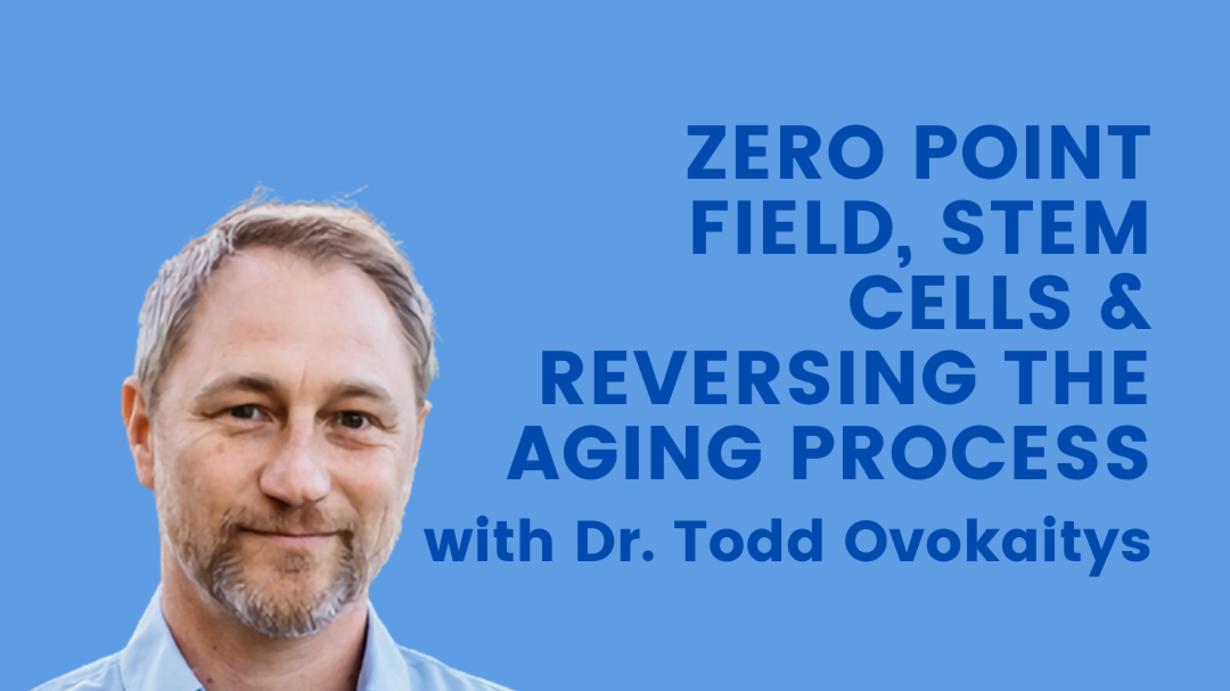 ZERO POINT FIELD, STEM CELLS & REVERSING THE AGING PROCESS

with Dr. Todd Ovokaitys